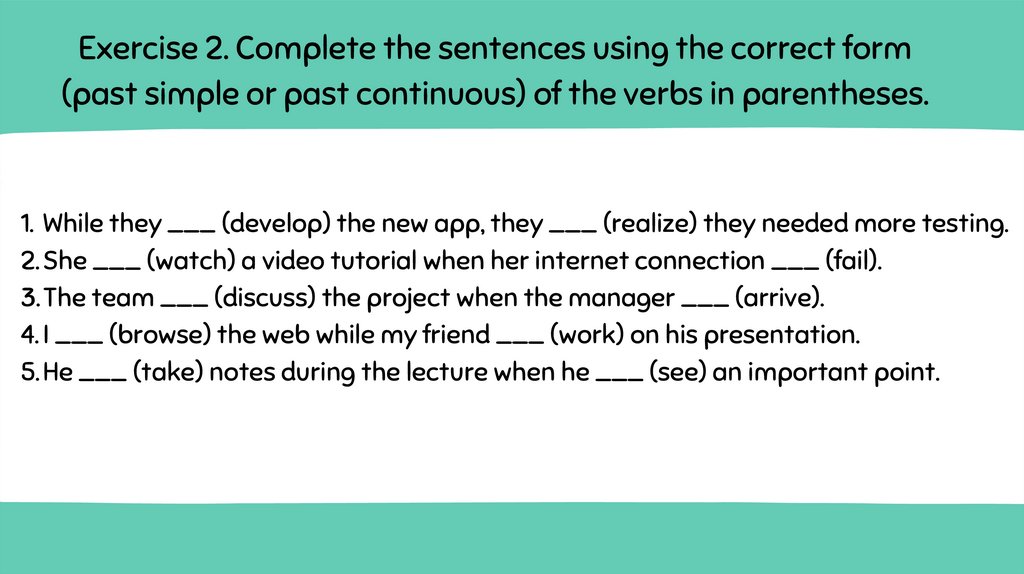 Exercise 2. Complete the sentences using the correct form (past simple or past continuous) of the verbs in parentheses.

1. While they ___ (develop) the new app, they ___ (realize) they needed more testing.
2. She ___ (watch) a video tutorial when her internet connection ___ (fail).
3. The team ___ (discuss) the project when the manager ___ (arrive).
4. I ___ (browse) the web while my friend ___ (work) on his presentation.
5. He ___ (take) notes during the lecture when he ___ (see) an important point.